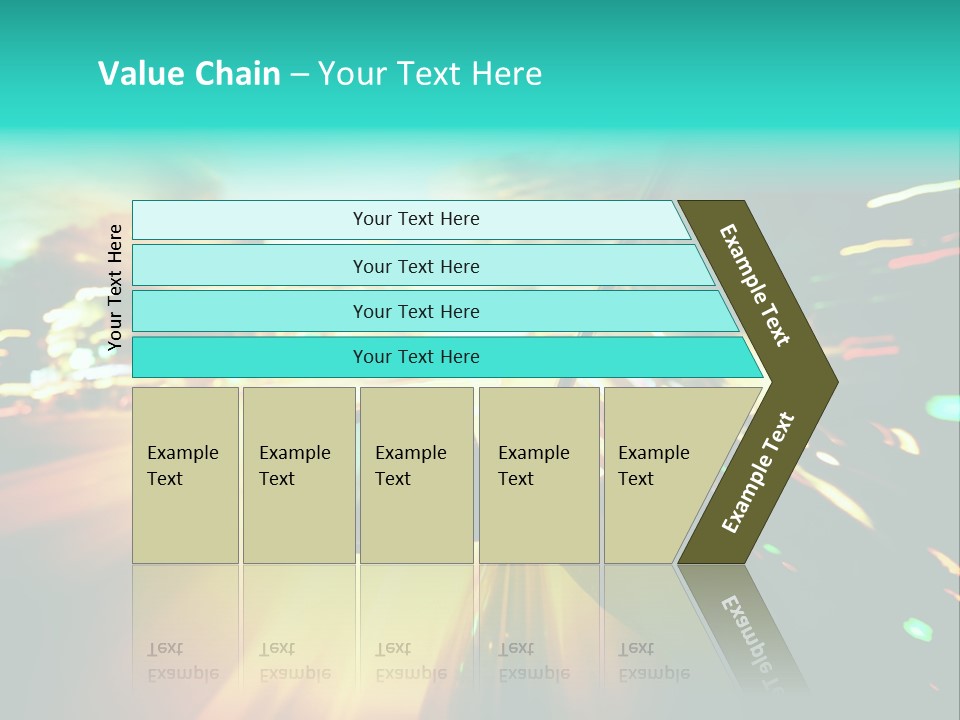 Value Chain – Your Text Here

Your Text Here

Your Text Here

Your Text Here

Your Text Here

Your Text Here

Example Text

Example Text

Example Text

Example Text

Example Text

Example Text

Example Text